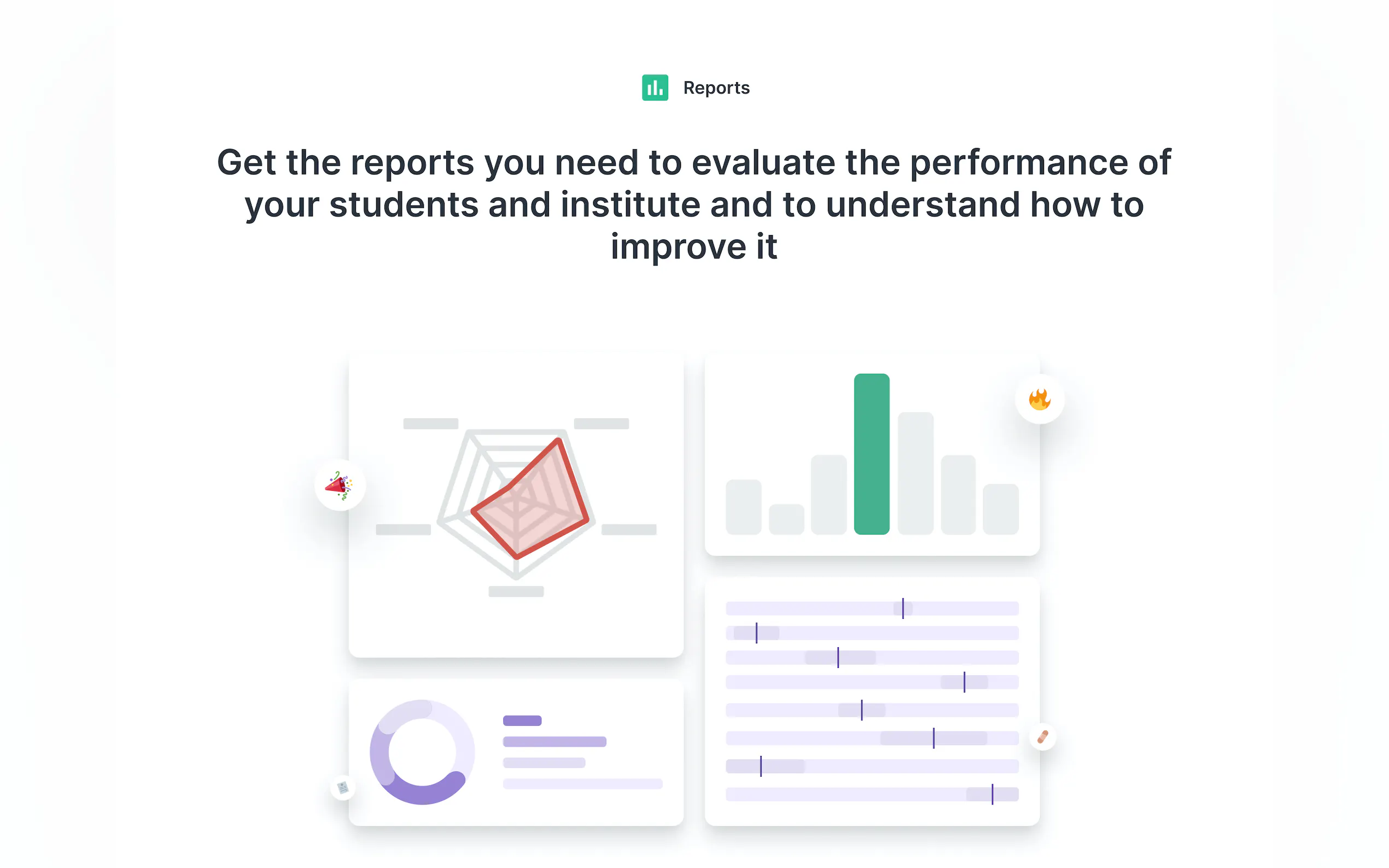 Reports

Get the reports you need to evaluate the performance of your students and institute and to understand how to improve it